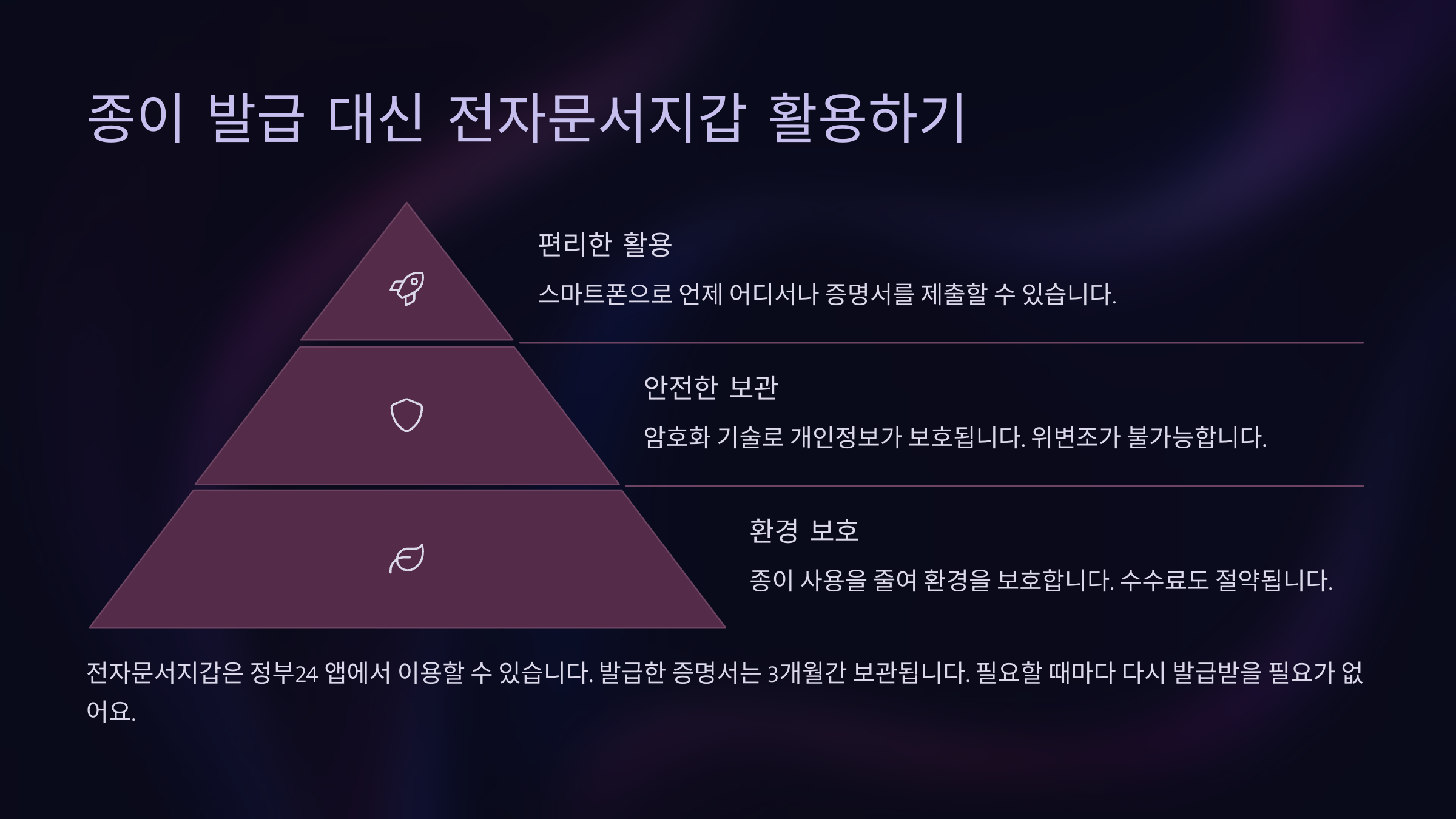 종이 발급 대신 전자문서지갑 활용하기

편리한 활용

스마트폰으로 언제 어디서나 증명서를 제출할 수 있습니다.

안전한 보관

암호화 기술로 개인정보가 보호됩니다. 위변조가 불가능합니다.

환경 보호

종이 사용을 줄여 환경을 보호합니다. 수수료도 절약됩니다.

전자문서지갑은 정부24 앱에서 이용할 수 있습니다. 발급한 증명서는 3개월간 보관됩니다. 필요할 때마다 다시 발급받을 필요가 없어요.